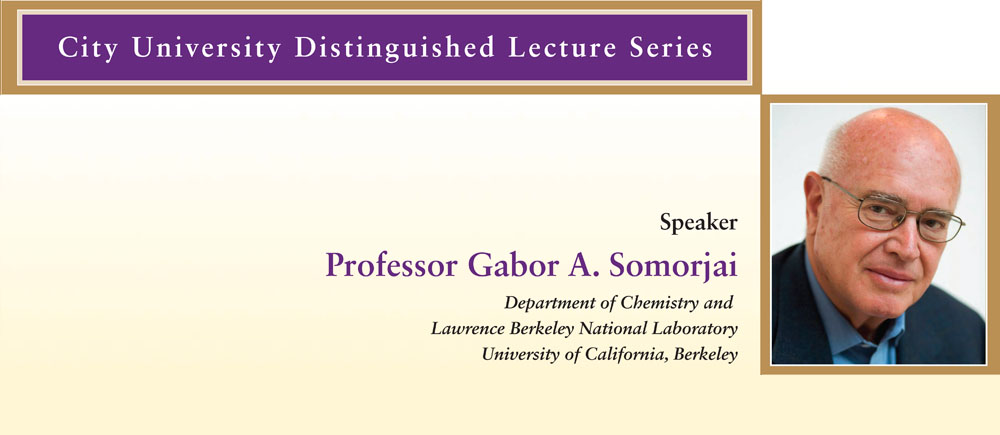 City University Distinguished Lecture Series

Speaker

Professor Gabor A. Somorjai

Department of Chemistry and
Lawrence Berkeley National Laboratory
University of California, Berkeley